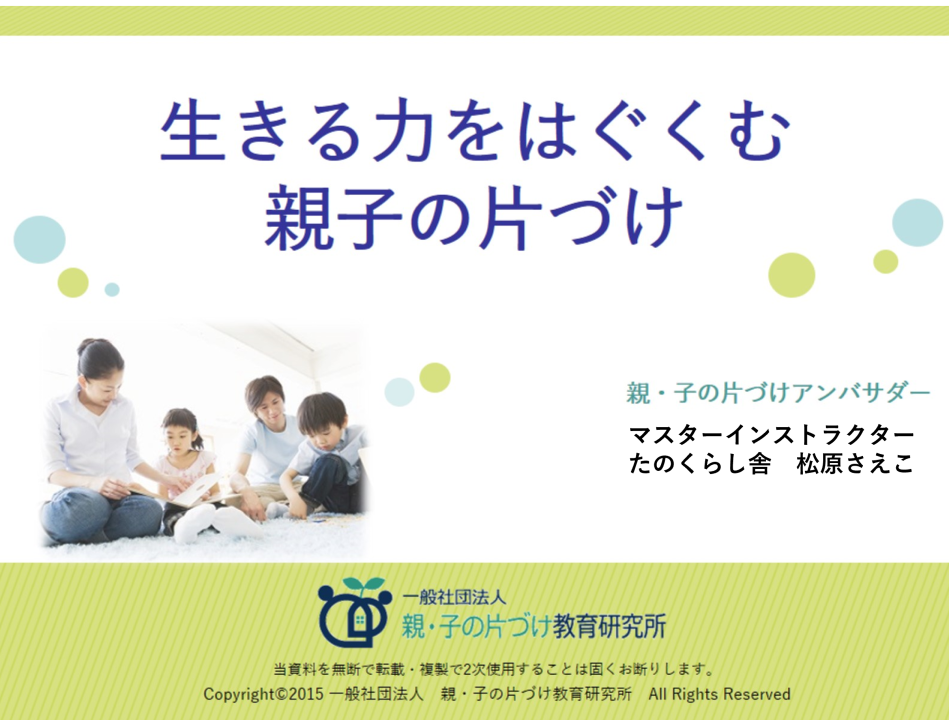 生きる力をはぐくむ
親子の片づけ

親・子の片づけアンバサダー
マスターインストラクター
たのくらし舎　松原さえこ

一般社団法人
親・子の片づけ教育研究所

当資料を無断で転載・複製で2次使用することは固くお断りします。
Copyright©2015 一般社団法人　親・子の片づけ教育研究所　All Rights Reserved